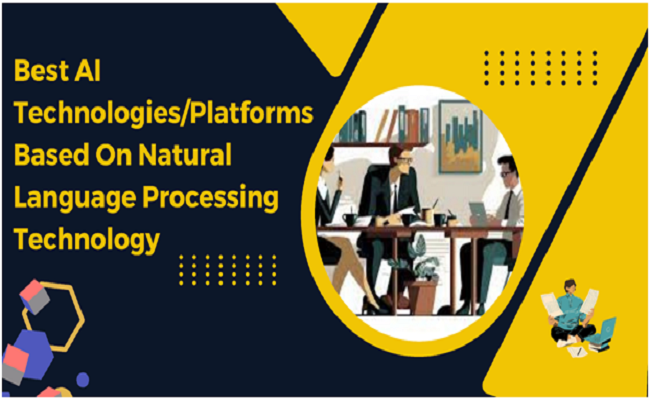 Best AI Technologies/Platforms Based On Natural Language Processing Technology